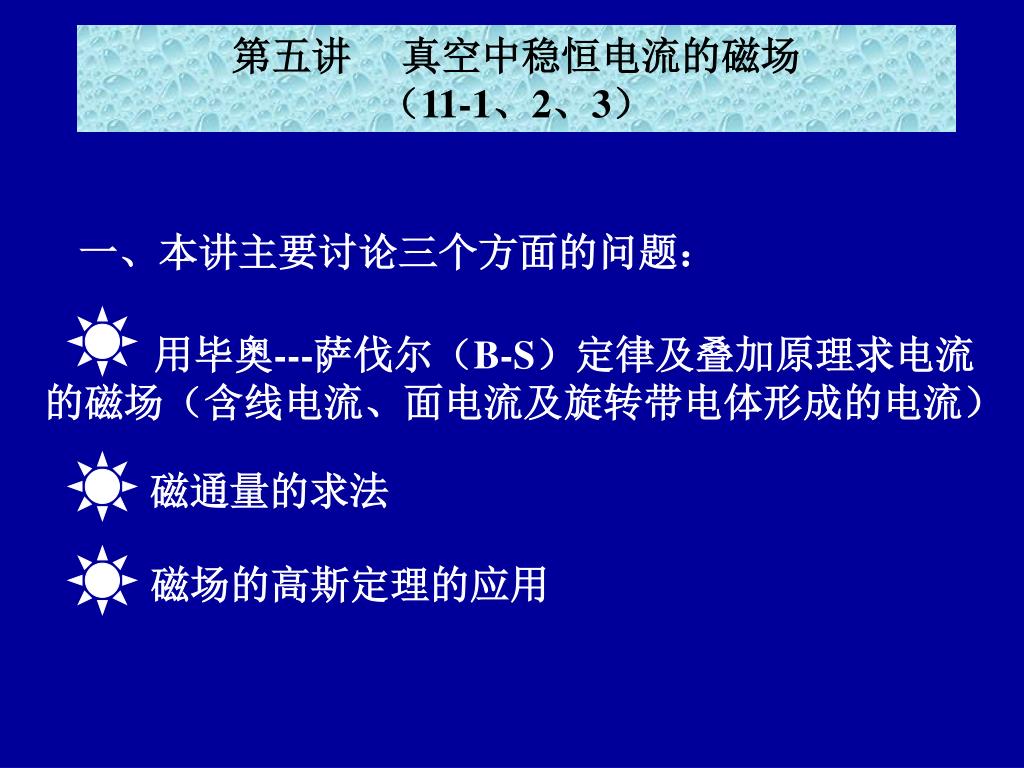 第五讲　真空中稳恒电流的磁场
（11-1、2、3）

一、本讲主要讨论三个方面的问题：

用毕奥---萨伐尔（B-S）定律及叠加原理求电流的磁场（含线电流、面电流及旋转带电体形成的电流）

磁通量的求法

磁场的高斯定理的应用